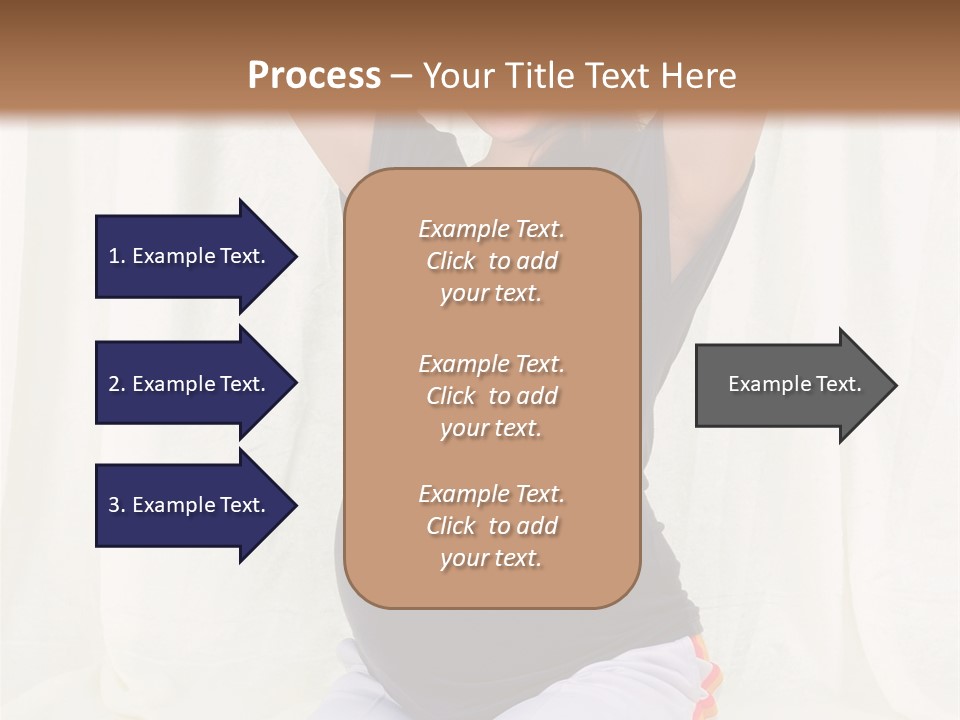 Process – Your Title Text Here

1. Example Text.

2. Example Text.

3. Example Text.

Example Text. Click to add your text.

Example Text. Click to add your text.

Example Text. Click to add your text.

Example Text.